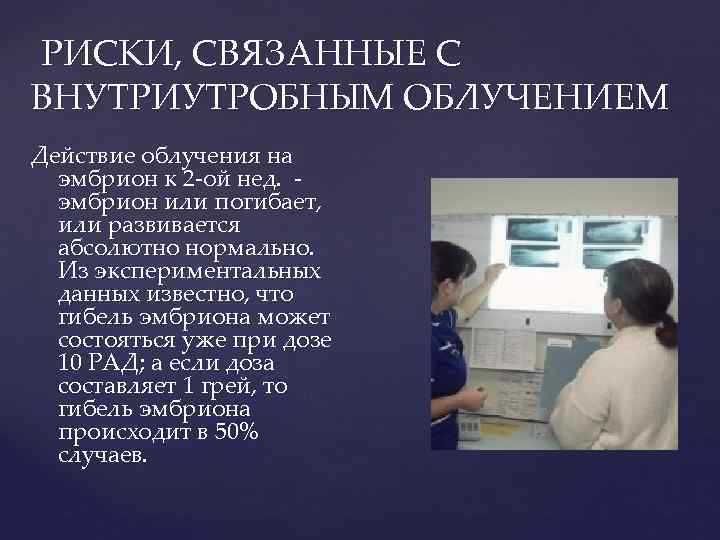 РИСКИ, СВЯЗАННЫЕ С ВНУТРИУТРОБНЫМ ОБЛУЧЕНИЕМ

Действие облучения на эмбрион к 2-ой нед. - эмбрион или погибает, или развивается абсолютно нормально. Из экспериментальных данных известно, что гибель эмбриона может состояться уже при дозе 10 РАД; а если доза составляет 1 грей, то гибель эмбриона происходит в 50% случаев.